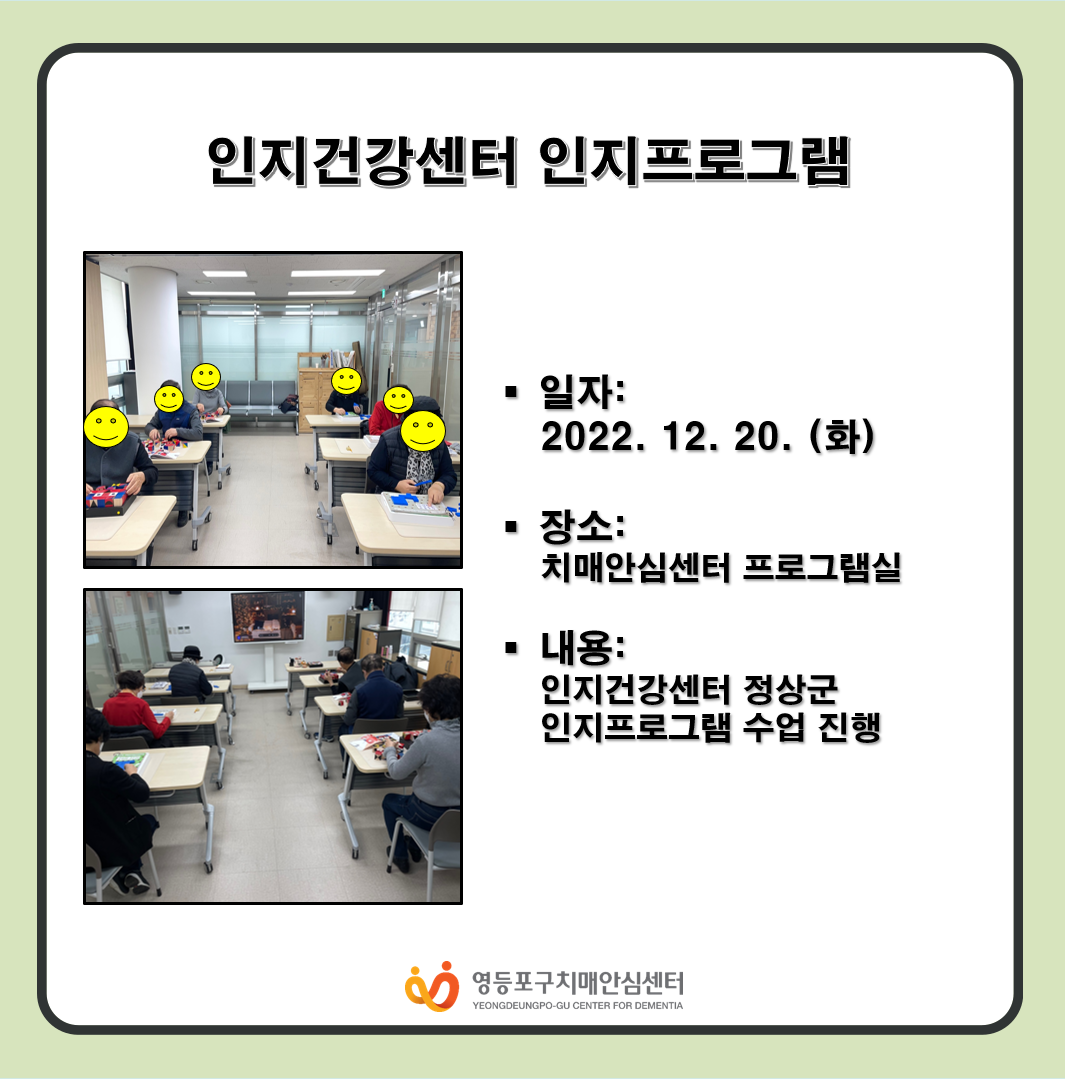 인지건강센터 인지프로그램

▪ 일자:
2022. 12. 20. (화)

▪ 장소:
치매안심센터 프로그램실

▪ 내용:
인지건강센터 정상군
인지프로그램 수업 진행

영등포구치매안심센터
YEONGDEUNGPO-GU CENTER FOR DEMENTIA